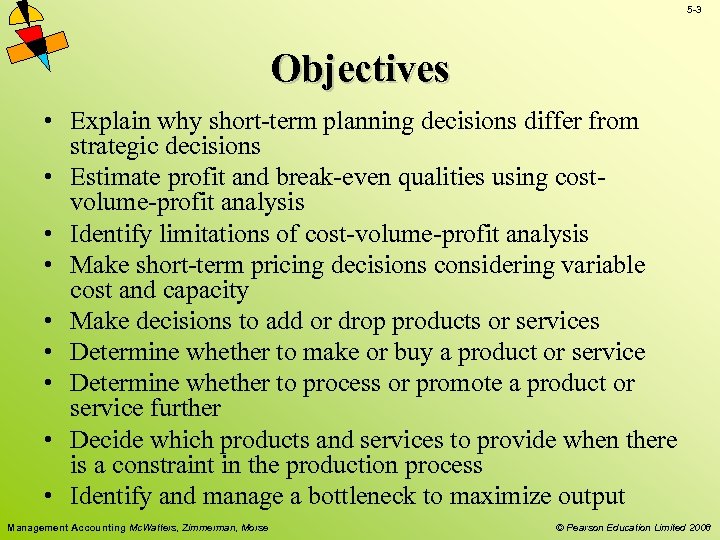 5-3

Objectives

• Explain why short-term planning decisions differ from strategic decisions
• Estimate profit and break-even qualities using cost-volume-profit analysis
• Identify limitations of cost-volume-profit analysis
• Make short-term pricing decisions considering variable cost and capacity
• Make decisions to add or drop products or services
• Determine whether to make or buy a product or service
• Determine whether to process or promote a product or service further
• Decide which products and services to provide when there is a constraint in the production process
• Identify and manage a bottleneck to maximize output

Management Accounting McWatters, Zimmerman, Morse

© Pearson Education Limited 2008